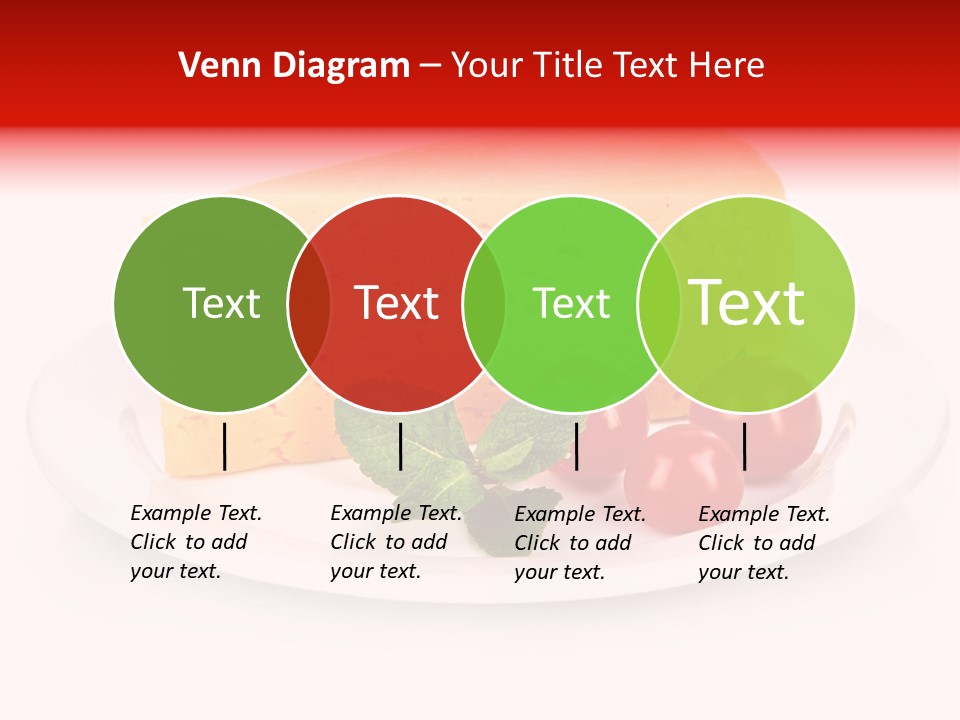 Venn Diagram – Your Title Text Here

Text

Text

Text

Text

Example Text. Click to add your text.

Example Text. Click to add your text.

Example Text. Click to add your text.

Example Text. Click to add your text.